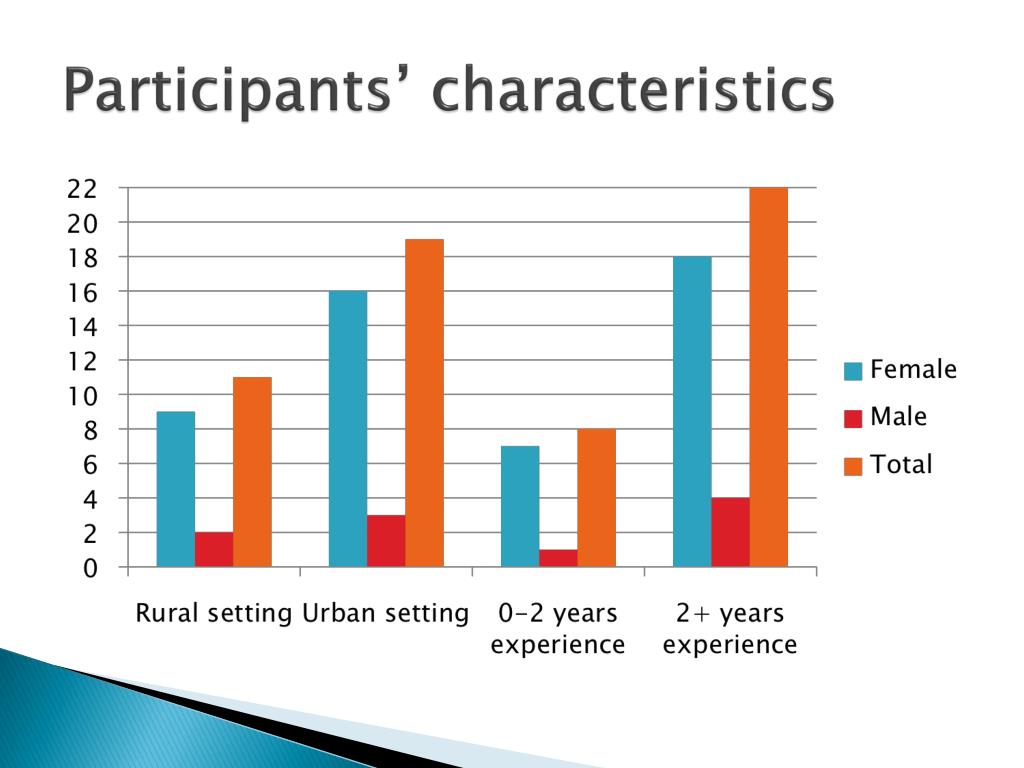 Participants' characteristics

22
20
18
16
14
12
10
8
6
4
2
0

Rural setting
Urban setting
0-2 years experience
2+ years experience

Female
Male
Total